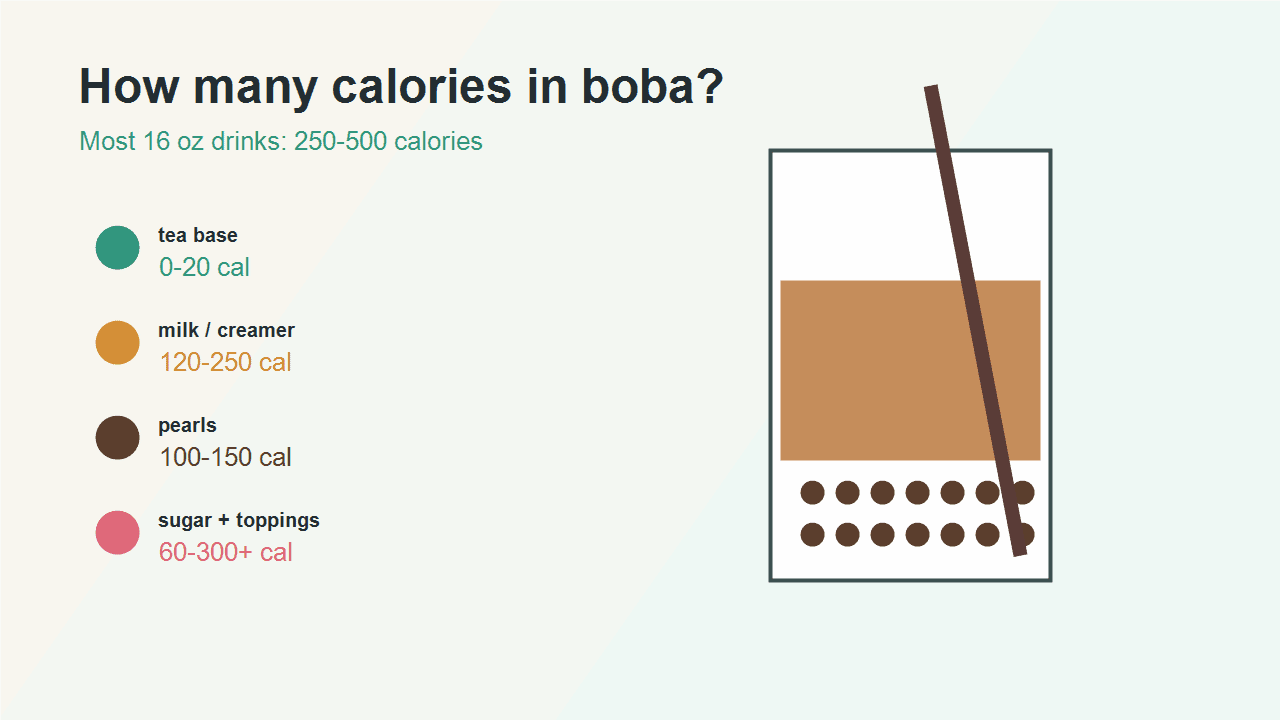 How many calories in boba?

Most 16 oz drinks: 250-500 calories

tea base
0-20 cal

milk / creamer
120-250 cal

pearls
100-150 cal

sugar + toppings
60-300+ cal